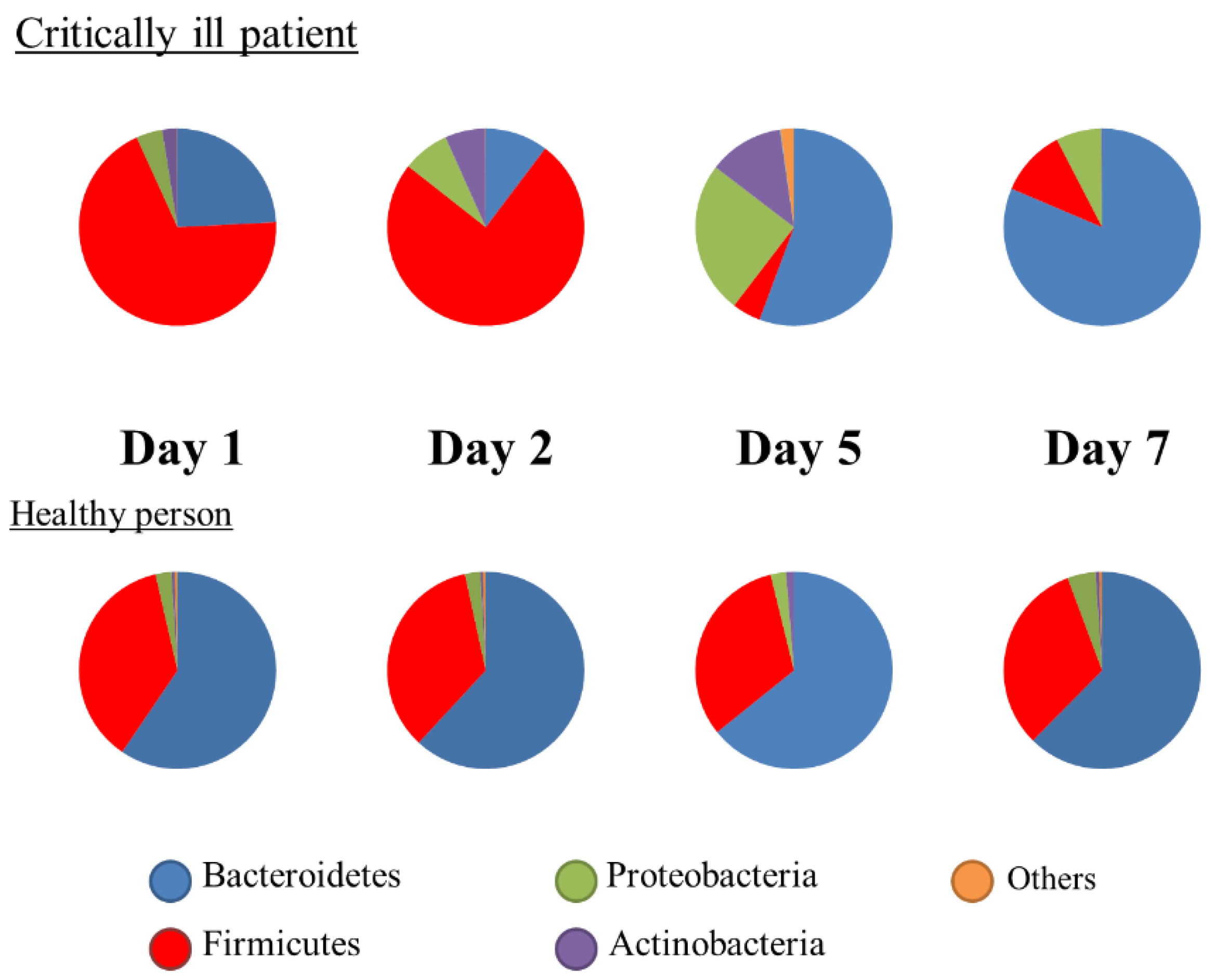 Critically ill patient

Day 1 Day 2 Day 5 Day 7

Healthy person

Bacteroidetes
Proteobacteria
Others
Firmicutes
Actinobacteria